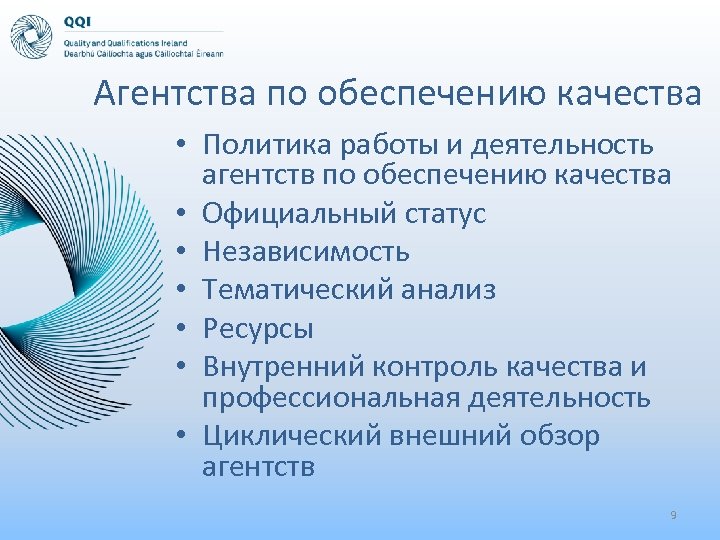 QQI
Quality and Qualifications Ireland
Dearbhú Cáilíochta agus Cáilíochtaí Éireann

Агентства по обеспечению качества

• Политика работы и деятельность агентств по обеспечению качества
• Официальный статус
• Независимость
• Тематический анализ
• Ресурсы
• Внутренний контроль качества и профессиональная деятельность
• Циклический внешний обзор агентств

9